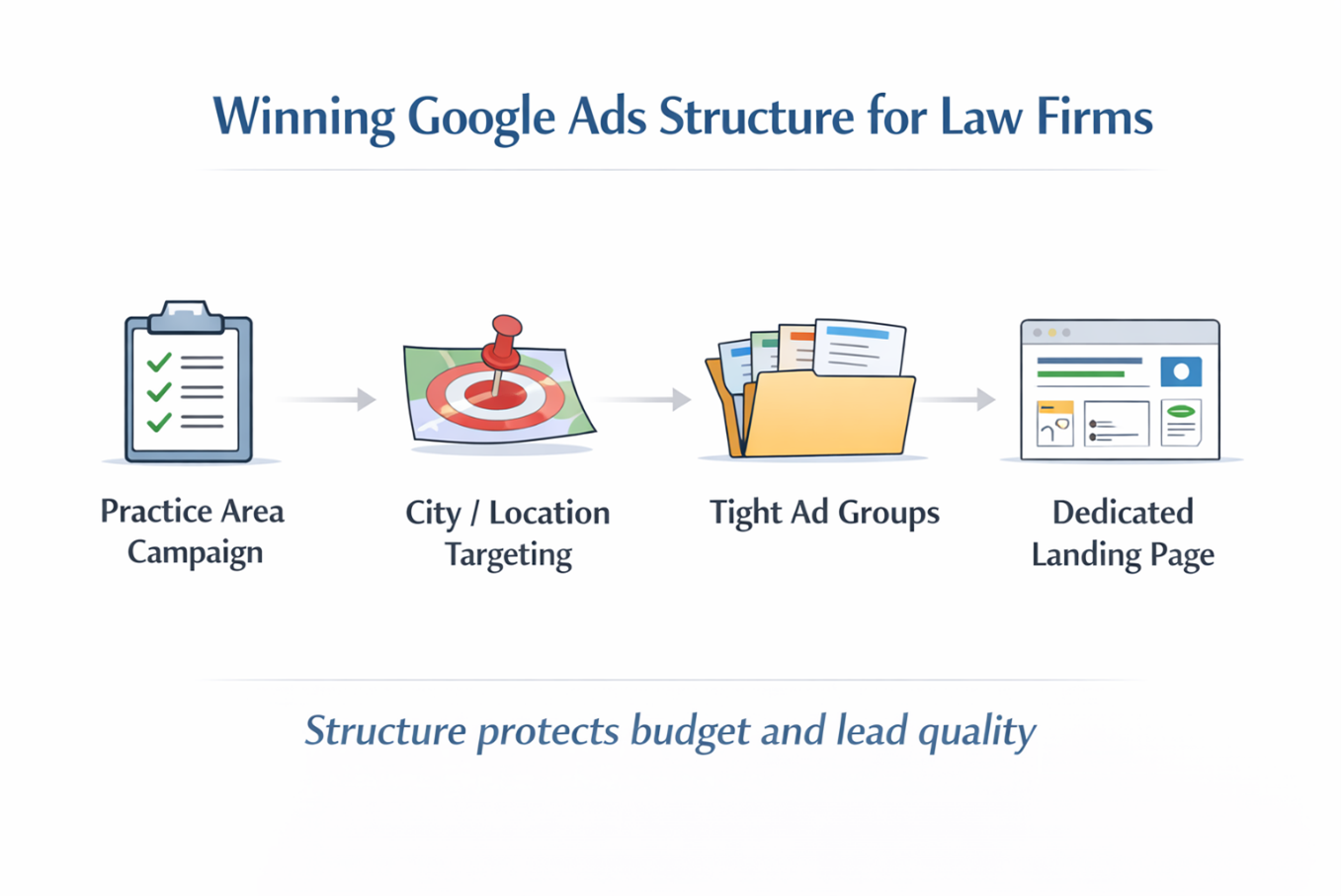 Winning Google Ads Structure for Law Firms

Practice Area Campaign

City / Location Targeting

Tight Ad Groups

Dedicated Landing Page

Structure protects budget and lead quality